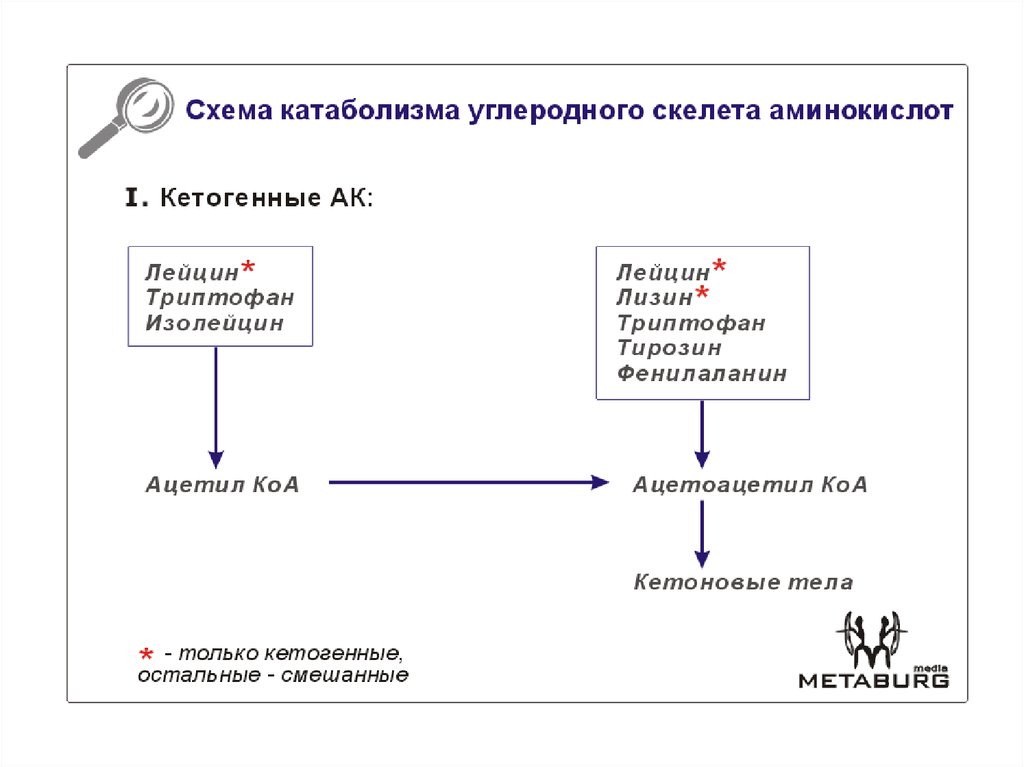 Схема катаболизма углеродного скелета аминокислот

I. Кетогенные АК:

Лейцин*
Триптофан
Изолейцин

Лейцин*
Лизин*
Триптофан
Тирозин
Фенилаланин

Ацетил КоА

Ацетоацетил КоА

Кетоновые тела

* - только кетогенные, остальные - смешанные

media
METABURG